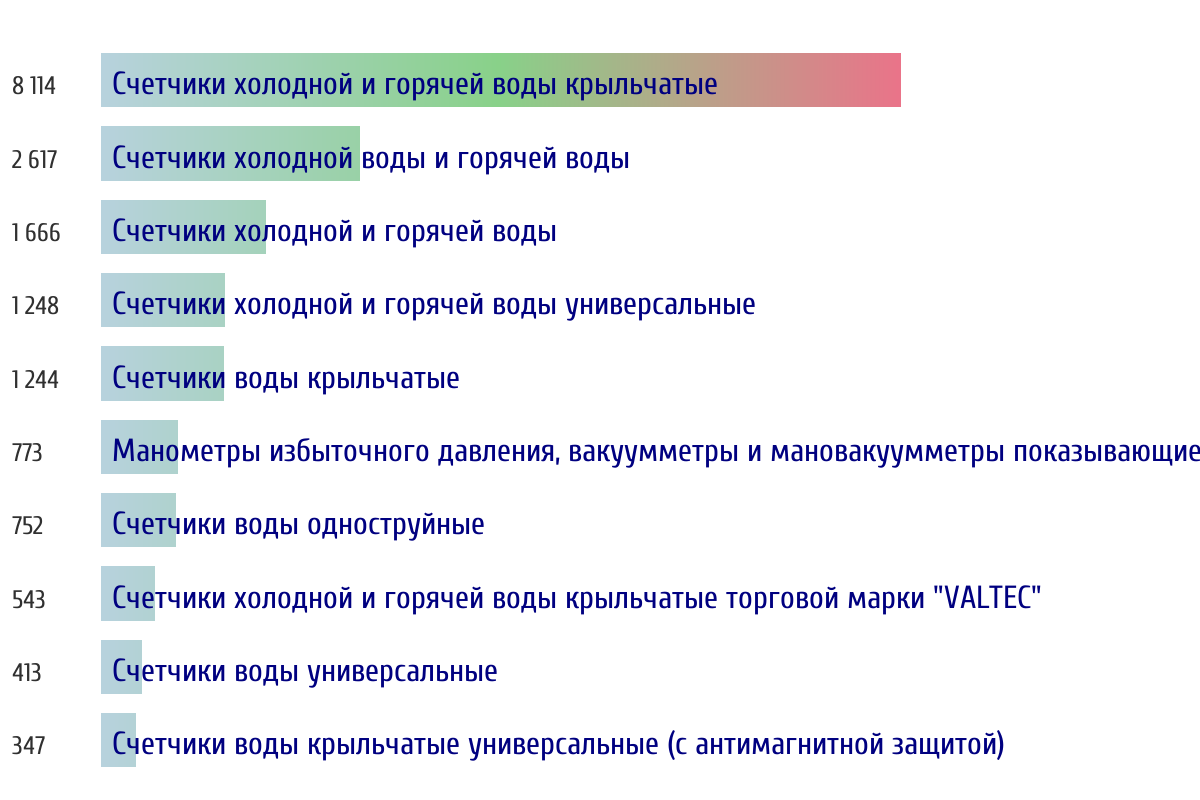 8 114 Счетчики холодной и горячей воды крыльчатые

2 617 Счетчики холодной воды и горячей воды

1 666 Счетчики холодной и горячей воды

1 248 Счетчики холодной и горячей воды универсальные

1 244 Счетчики воды крыльчатые

773 Манометры избыточного давления, вакуумметры и мановакуумметры показывающие

752 Счетчики воды одноструйные

543 Счетчики холодной и горячей воды крыльчатые торговой марки "VALTEC"

413 Счетчики воды универсальные

347 Счетчики воды крыльчатые универсальные (с антимагнитной защитой)